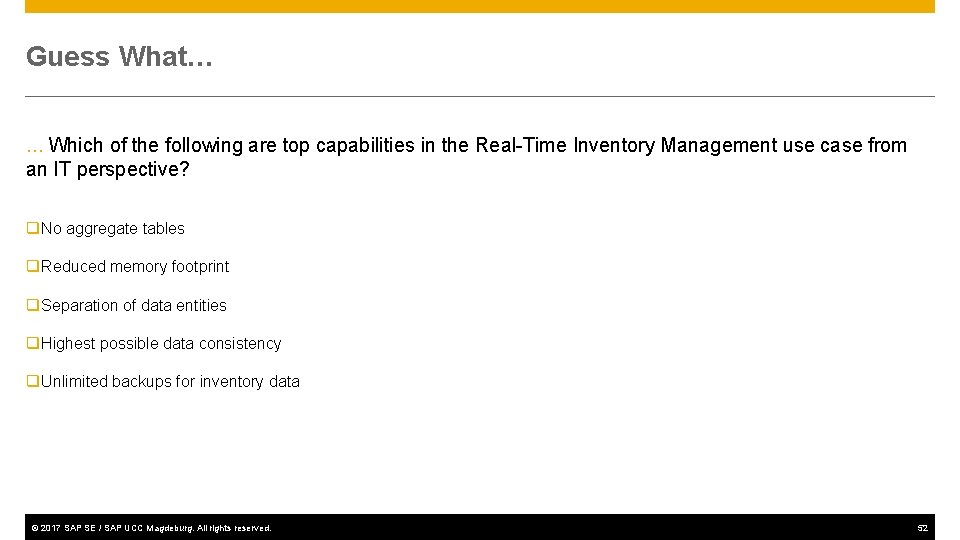 Guess What…

… Which of the following are top capabilities in the Real-Time Inventory Management use case from an IT perspective?

❑No aggregate tables

❑Reduced memory footprint

❑Separation of data entities

❑Highest possible data consistency

❑Unlimited backups for inventory data

© 2017 SAP SE / SAP UCC Magdeburg. All rights reserved.

52